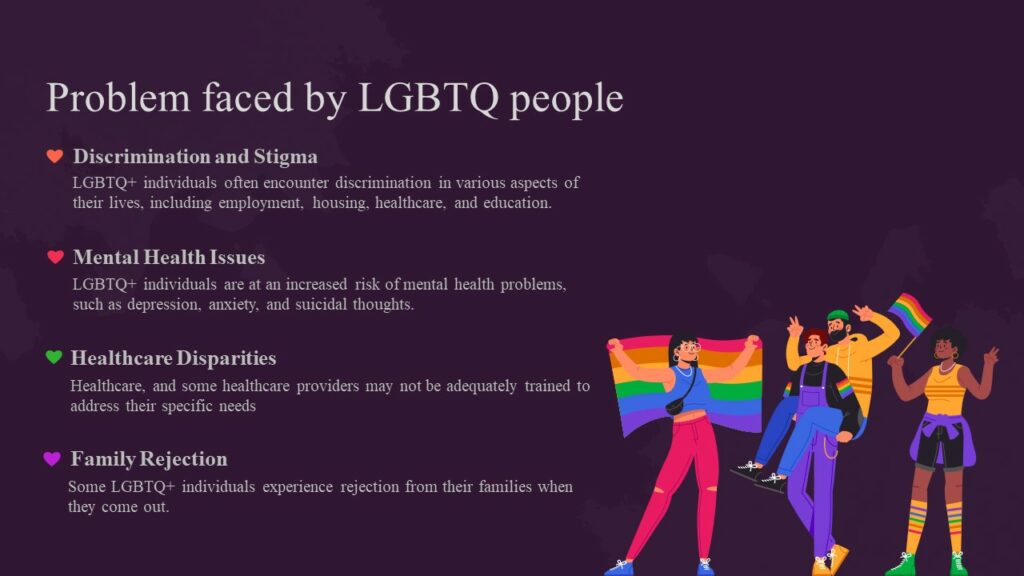 Problem faced by LGBTQ people

Discrimination and Stigma
LGBTQ+ individuals often encounter discrimination in various aspects of their lives, including employment, housing, healthcare, and education.

Mental Health Issues
LGBTQ+ individuals are at an increased risk of mental health problems, such as depression, anxiety, and suicidal thoughts.

Healthcare Disparities
Healthcare, and some healthcare providers may not be adequately trained to address their specific needs

Family Rejection
Some LGBTQ+ individuals experience rejection from their families when they come out.